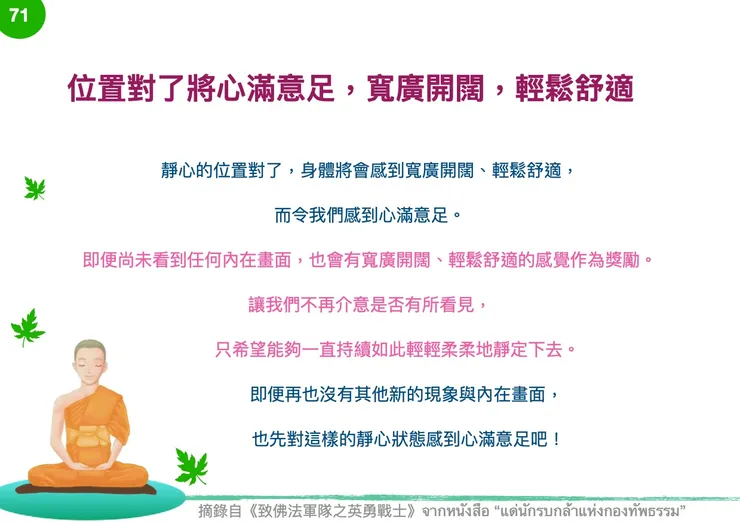 71

位置對了將心滿意足，寬廣開闊，輕鬆舒適

靜心的位置對了，身體將會感到寬廣開闊、輕鬆舒適，

而令我們感到心滿意足。

即便尚未看到任何內在畫面，也會有寬廣開闊、輕鬆舒適的感覺作為獎勵。

讓我們不再介意是否有所看見，

只希望能夠一直持續如此輕輕柔柔地靜定下去。

即便再也沒有其他新的現象與內在畫面，

也先對這樣的靜心狀態感到心滿意足吧！

摘錄自《致佛法軍隊之英勇戰士》จากหนังสือ "แด่นักรบกล้าแห่งกองทัพธรรม"